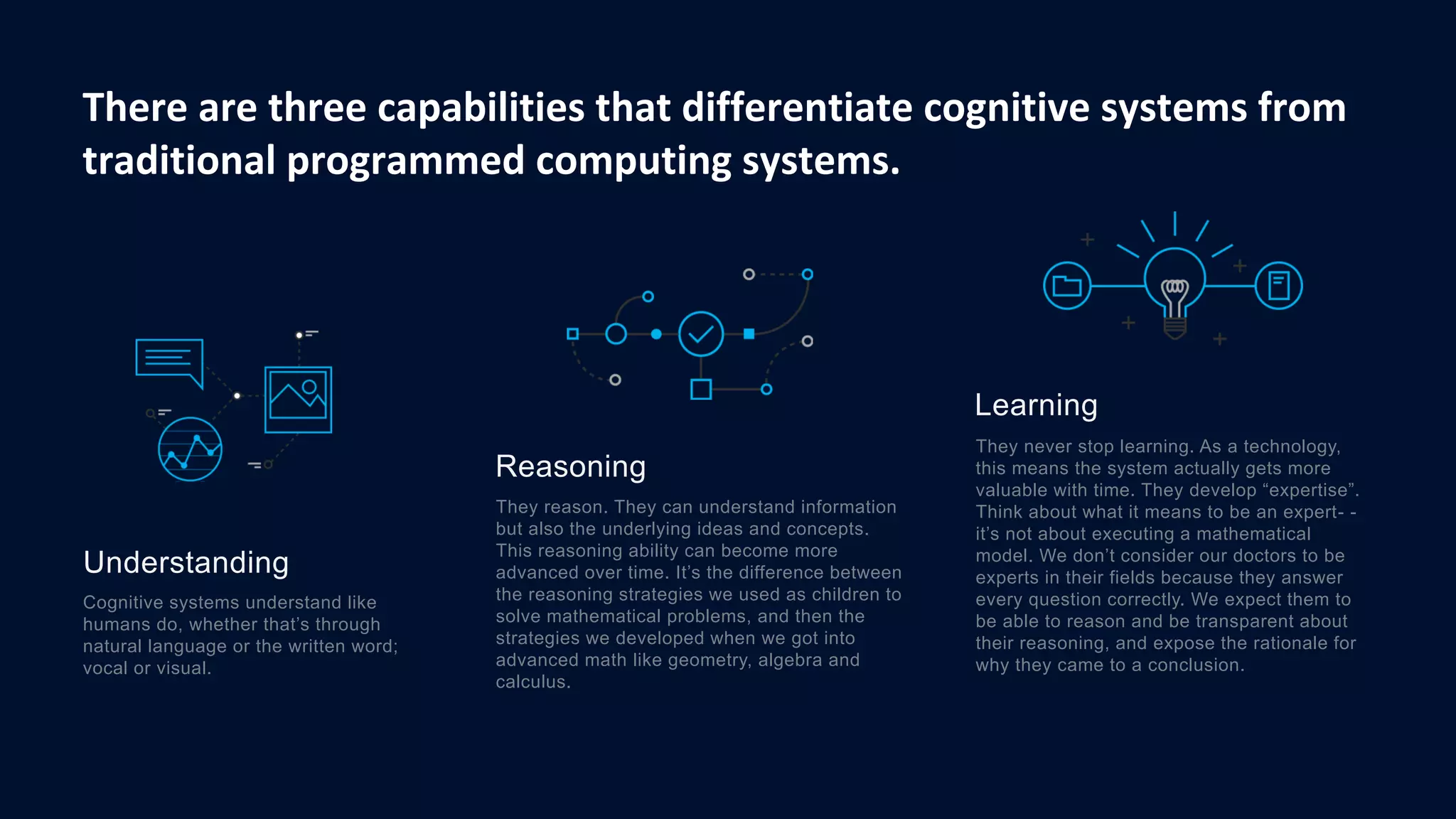 There are three capabilities that differentiate cognitive systems from traditional programmed computing systems.

Understanding

Cognitive systems understand like humans do, whether that's through natural language or the written word; vocal or visual.

Reasoning

They reason. They can understand information but also the underlying ideas and concepts. This reasoning ability can become more advanced over time. It's the difference between the reasoning strategies we used as children to solve mathematical problems, and then the strategies we developed when we got into advanced math like geometry, algebra and calculus.

Learning

They never stop learning. As a technology, this means the system actually gets more valuable with time. They develop "expertise". Think about what it means to be an expert- - it's not about executing a mathematical model. We don't consider our doctors to be experts in their fields because they answer every question correctly. We expect them to be able to reason and be transparent about their reasoning, and expose the rationale for why they came to a conclusion.